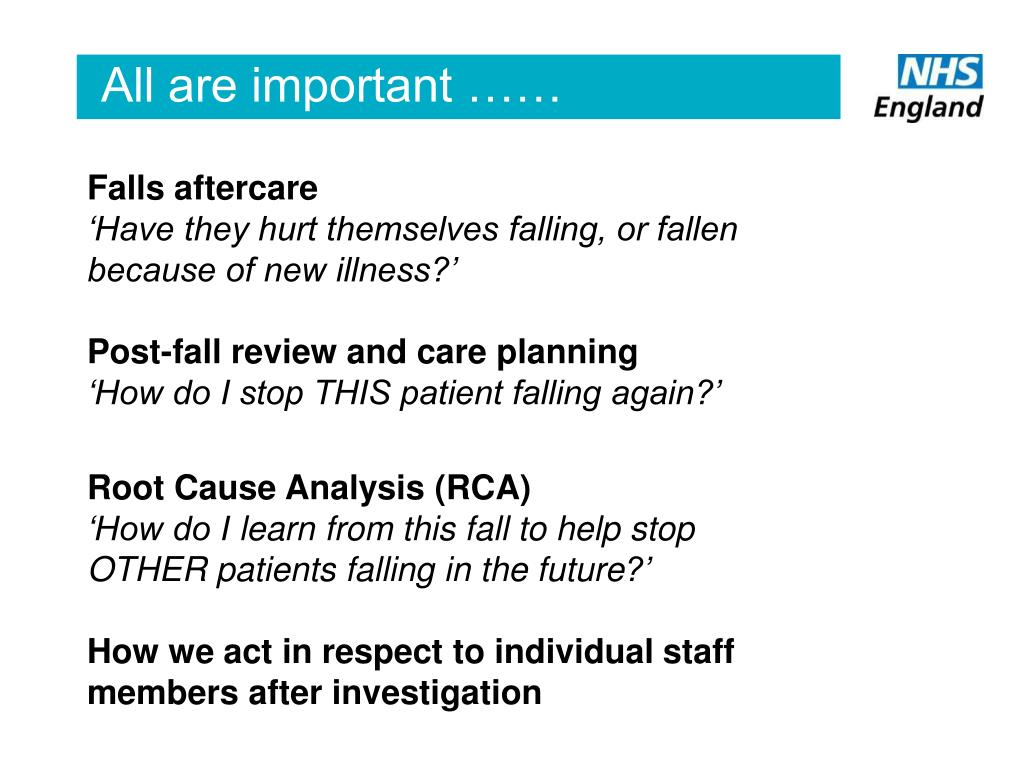 All are important ……

NHS
England

Falls aftercare
‘Have they hurt themselves falling, or fallen because of new illness?’

Post-fall review and care planning
‘How do I stop THIS patient falling again?’

Root Cause Analysis (RCA)
‘How do I learn from this fall to help stop OTHER patients falling in the future?’

How we act in respect to individual staff members after investigation